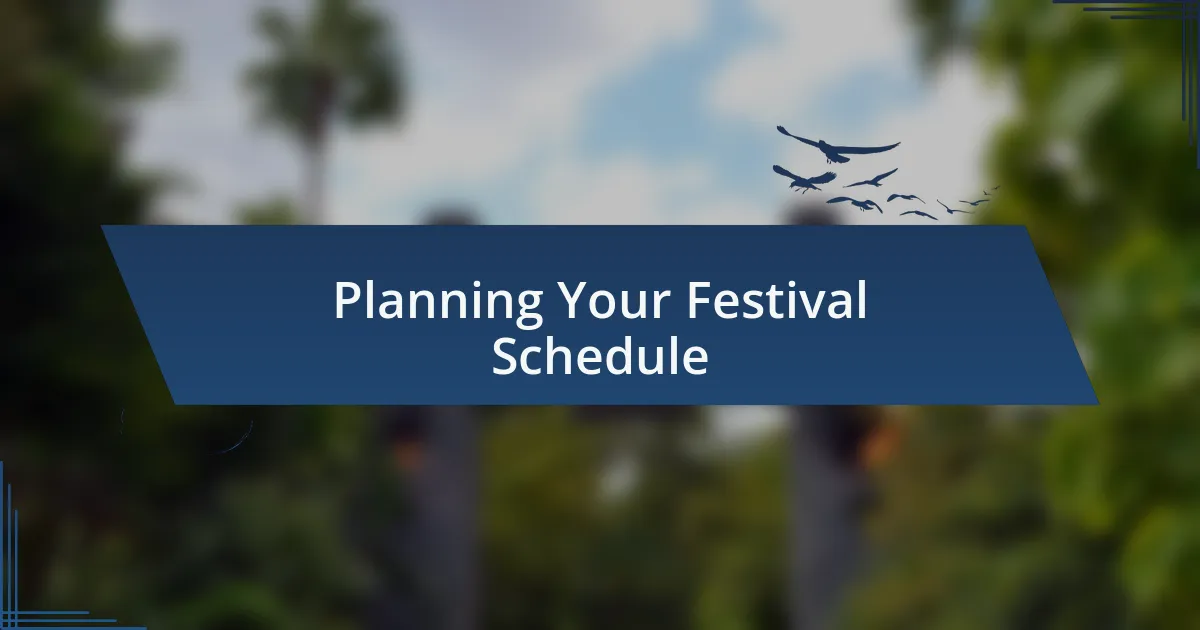 Planning Your Festival Schedule